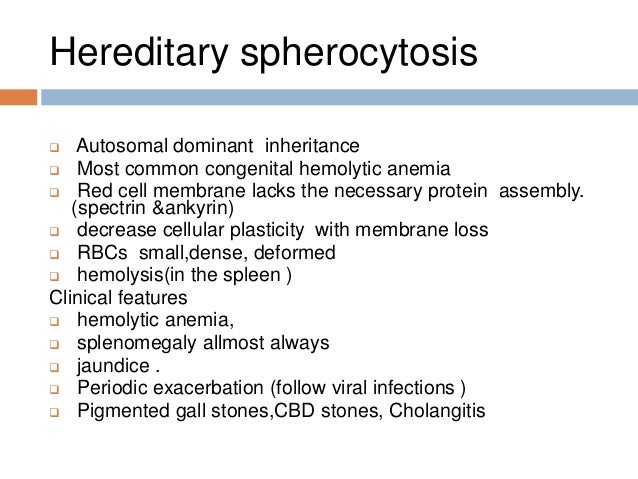 Hereditary spherocytosis

- Autosomal dominant inheritance
- Most common congenital hemolytic anemia
- Red cell membrane lacks the necessary protein assembly. (spectrin &ankyrin)
- decrease cellular plasticity with membrane loss
- RBCs small,dense, deformed
- hemolysis(in the spleen )

Clinical features

- hemolytic anemia,
- splenomegaly allmost always
- jaundice .
- Periodic exacerbation (follow viral infections )
- Pigmented gall stones,CBD stones, Cholangitis